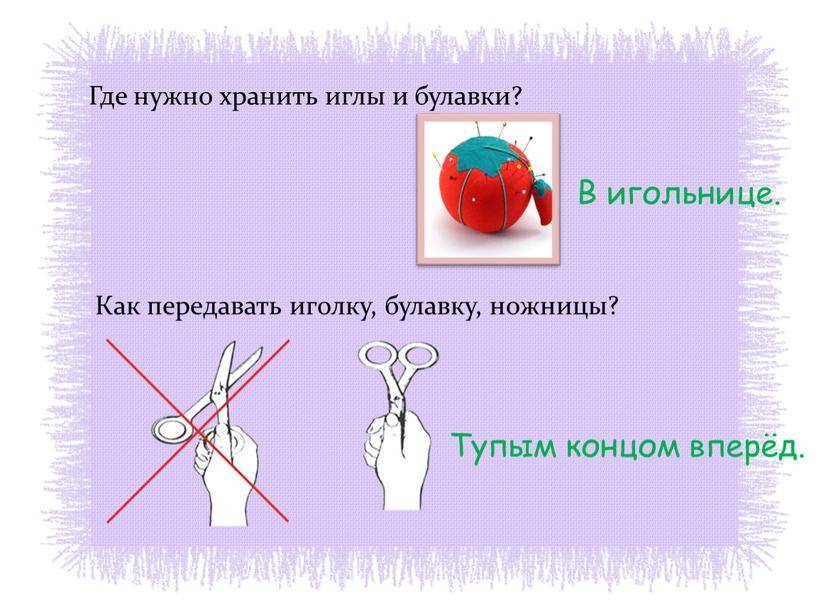 Где нужно хранить иглы и булавки?

В игольнице.

Как передавать иголку, булавку, ножницы?

Тупым концом вперёд.